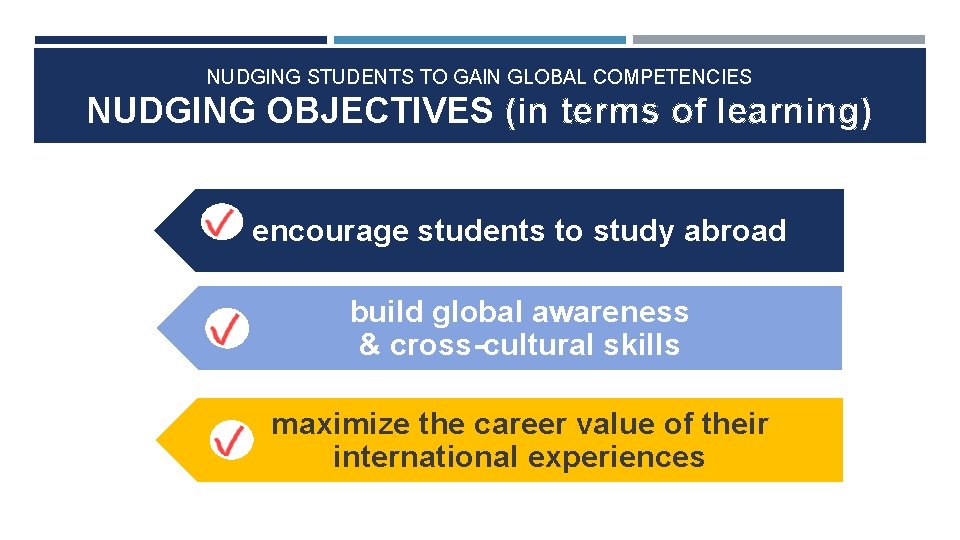 NUDGING STUDENTS TO GAIN GLOBAL COMPETENCIES
NUDGING OBJECTIVES (in terms of learning)

encourage students to study abroad

build global awareness & cross-cultural skills

maximize the career value of their international experiences